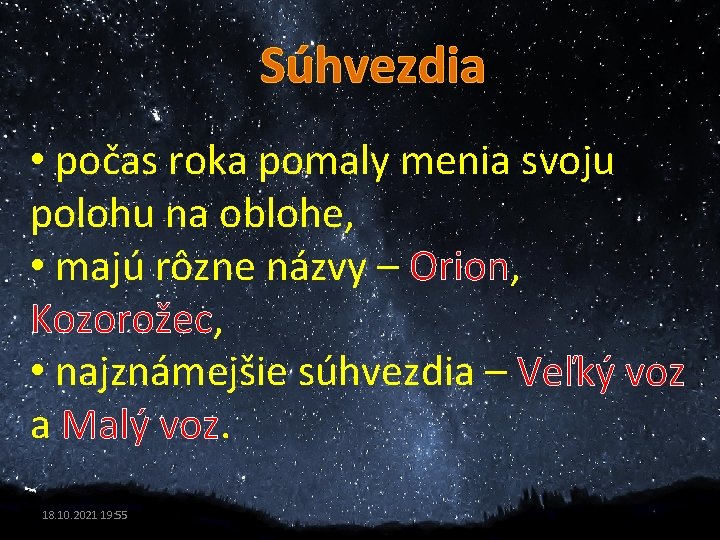 Súhvezdia

• počas roka pomaly menia svoju polohu na oblohe,
• majú rôzne názvy – Orion, Kozorožec,
• najznámejšie súhvezdia – Veľký voz a Malý voz.

18.10.2021 19:55